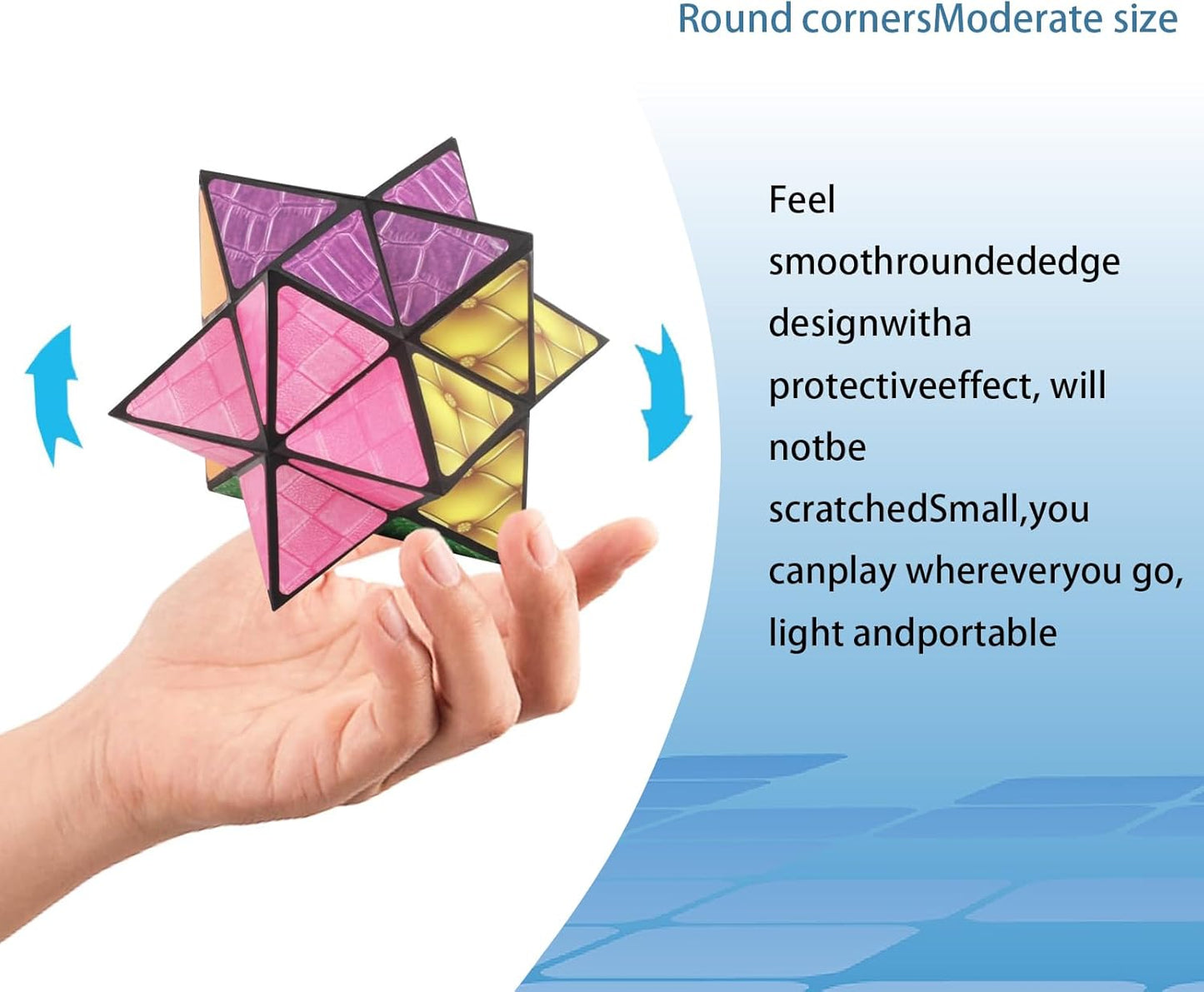 Round cornersModerate size

Feel smoothroundededge designwitha protectiveeffect, will notbe scratchedSmall,you canplay whereveryou go, light andportable